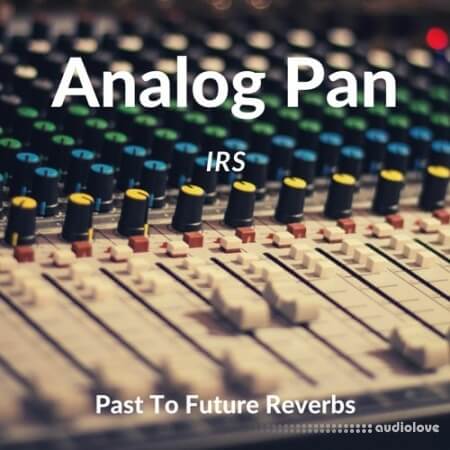 Analog Pan

IRS

Past To Future Reverbs

audiolove